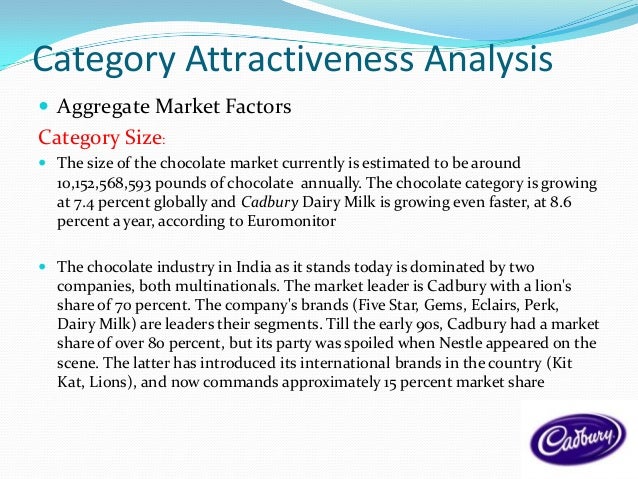 Category Attractiveness Analysis

Aggregate Market Factors

Category Size:

The size of the chocolate market currently is estimated to be around 10,152,568,593 pounds of chocolate annually. The chocolate category is growing at 7.4 percent globally and Cadbury Dairy Milk is growing even faster, at 8.6 percent a year, according to Euromonitor

The chocolate industry in India as it stands today is dominated by two companies, both multinationals. The market leader is Cadbury with a lion's share of 70 percent. The company's brands (Five Star, Gems, Eclairs, Perk, Dairy Milk) are leaders their segments. Till the early 90s, Cadbury had a market share of over 80 percent, but its party was spoiled when Nestle appeared on the scene. The latter has introduced its international brands in the country (Kit Kat, Lions), and now commands approximately 15 percent market share

Cadbury